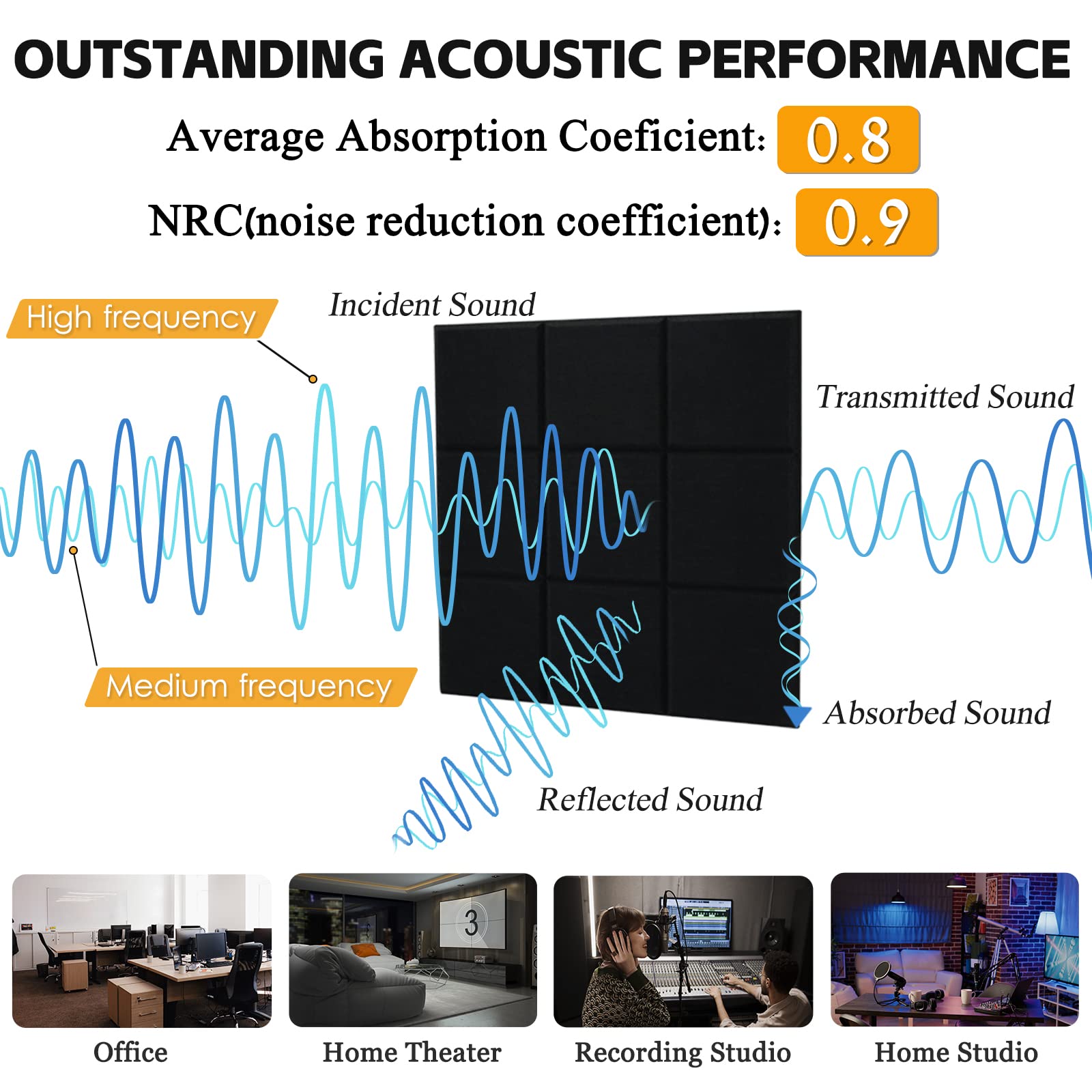 OUTSTANDING ACOUSTIC PERFORMANCE

Average Absorption Coeficient: 0.8

NRC(noise reduction coefficient): 0.9

High frequency

Incident Sound

Transmitted Sound

Medium frequency

Absorbed Sound

Reflected Sound

3

Office

Home Theater

Recording Studio

Home Studio